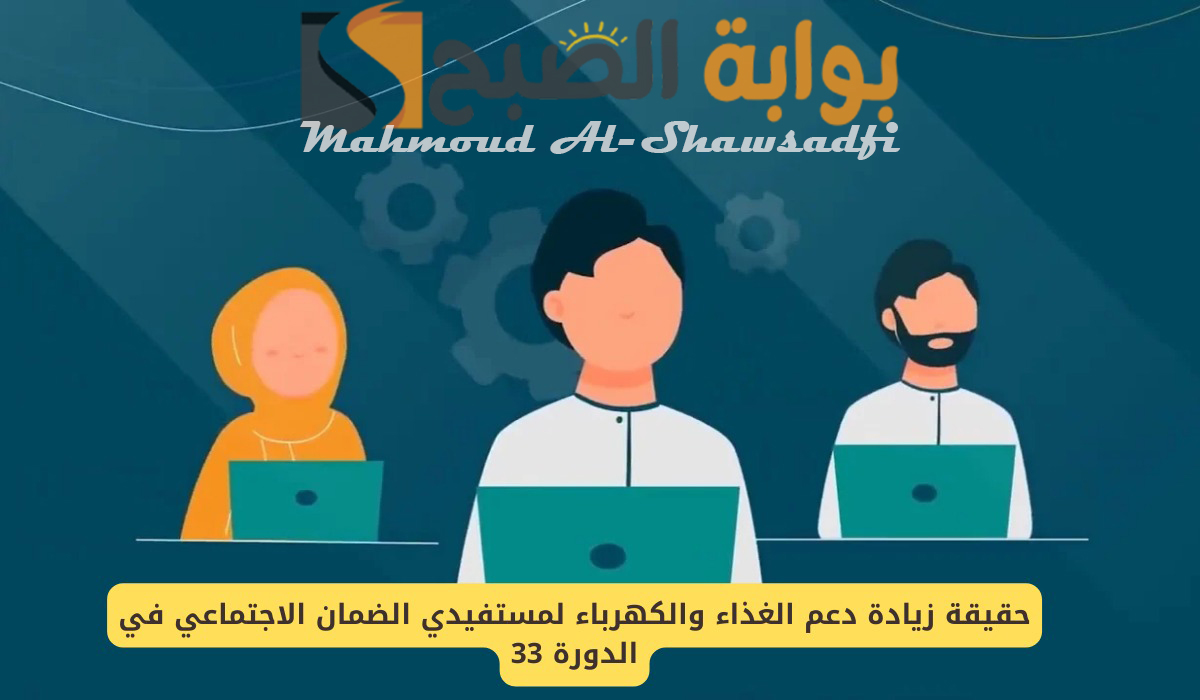 بوابة الصبح
Mahmoud Al-Shawsadfi

حقيقة زيادة دعم الغذاء والكهرباء لمستفيدي الضمان الاجتماعي في الدورة 33